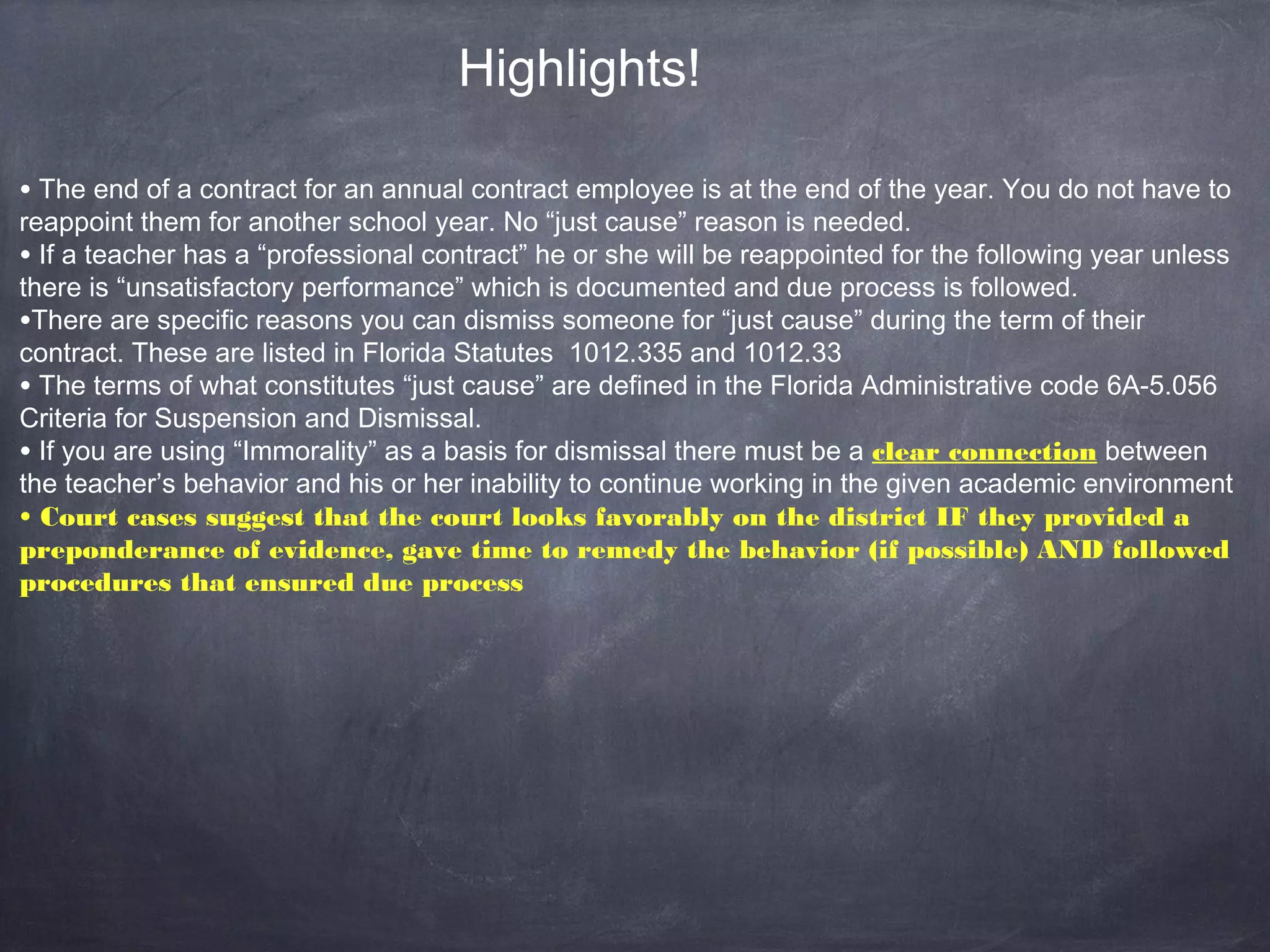 Highlights!

• The end of a contract for an annual contract employee is at the end of the year. You do not have to reappoint them for another school year. No “just cause” reason is needed.
• If a teacher has a “professional contract” he or she will be reappointed for the following year unless there is “unsatisfactory performance” which is documented and due process is followed.
•There are specific reasons you can dismiss someone for “just cause” during the term of their contract. These are listed in Florida Statutes 1012.335 and 1012.33
• The terms of what constitutes “just cause” are defined in the Florida Administrative code 6A-5.056 Criteria for Suspension and Dismissal.
• If you are using “Immorality” as a basis for dismissal there must be a clear connection between the teacher’s behavior and his or her inability to continue working in the given academic environment
• Court cases suggest that the court looks favorably on the district IF they provided a preponderance of evidence, gave time to remedy the behavior (if possible) AND followed procedures that ensured due process